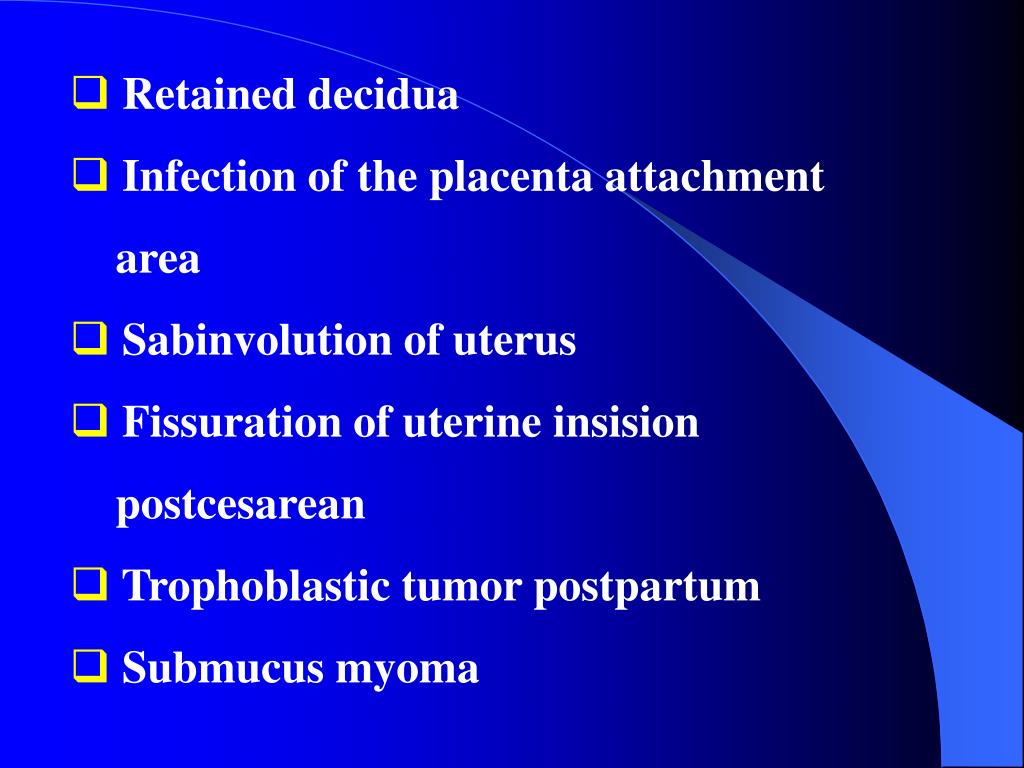 ❑ Retained decidua

❑ Infection of the placenta attachment area

❑ Sabinvolution of uterus

❑ Fissuration of uterine insision postcesarean

❑ Trophoblastic tumor postpartum

❑ Submucus myoma